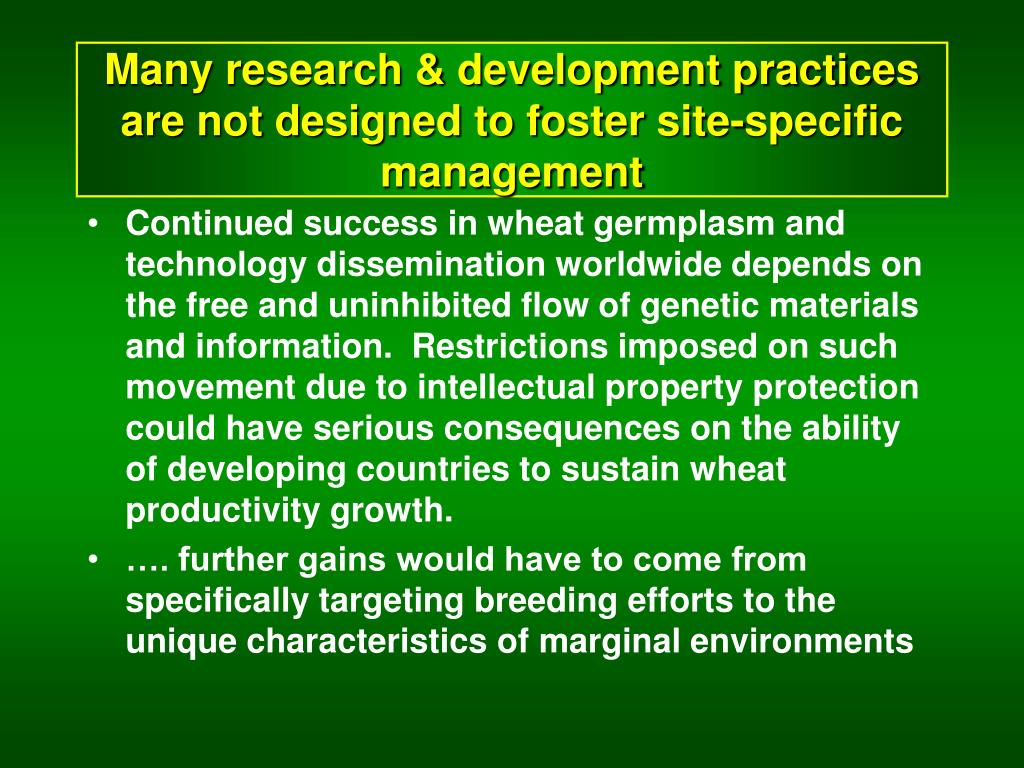 Many research & development practices are not designed to foster site-specific management

• Continued success in wheat germplasm and technology dissemination worldwide depends on the free and uninhibited flow of genetic materials and information.  Restrictions imposed on such movement due to intellectual property protection could have serious consequences on the ability of developing countries to sustain wheat productivity growth.

• …. further gains would have to come from specifically targeting breeding efforts to the unique characteristics of marginal environments